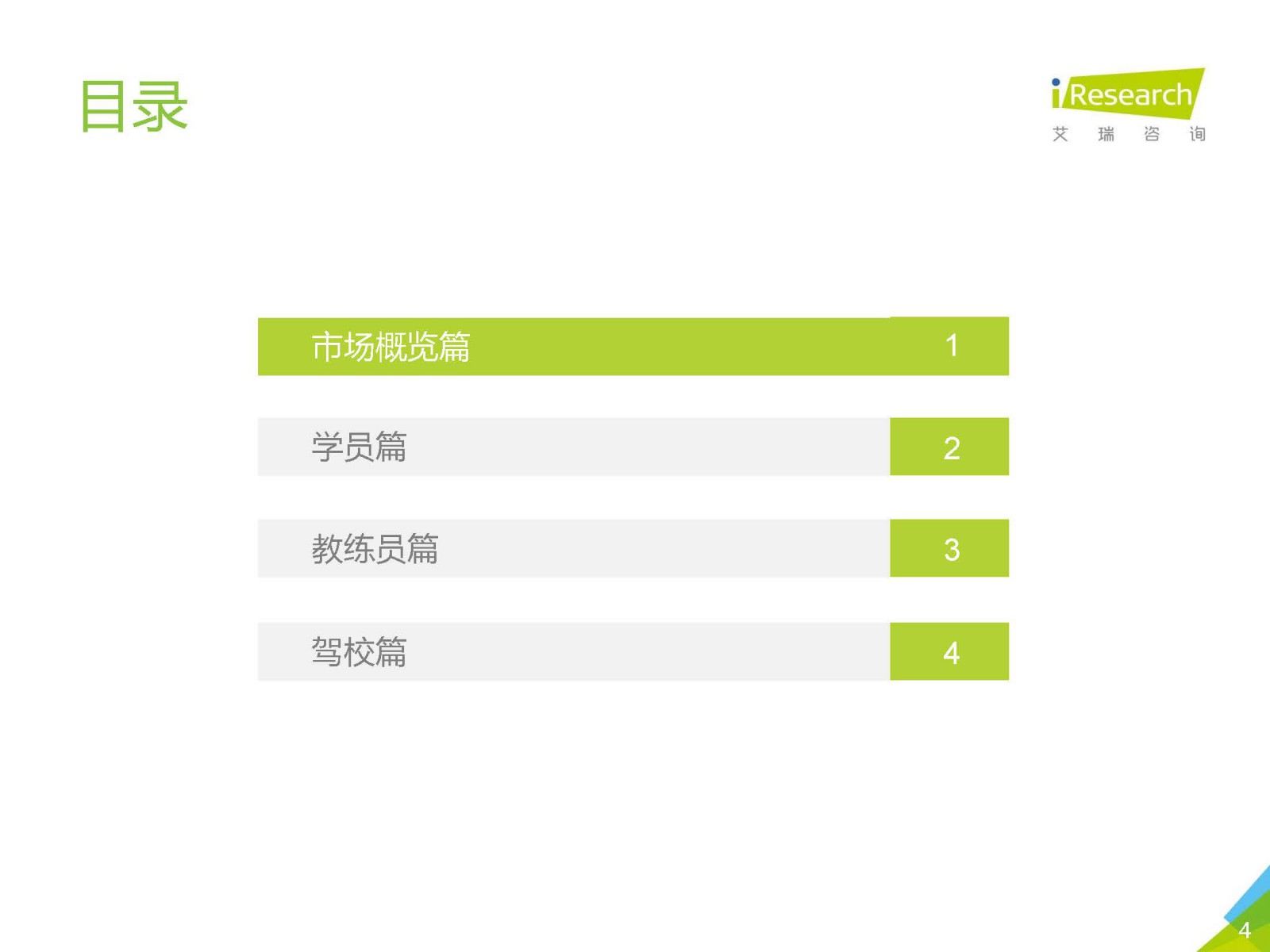 目录

iResearch
艾 瑞 咨 询

市场概览篇 1

学员篇 2

教练员篇 3

驾校篇 4

4